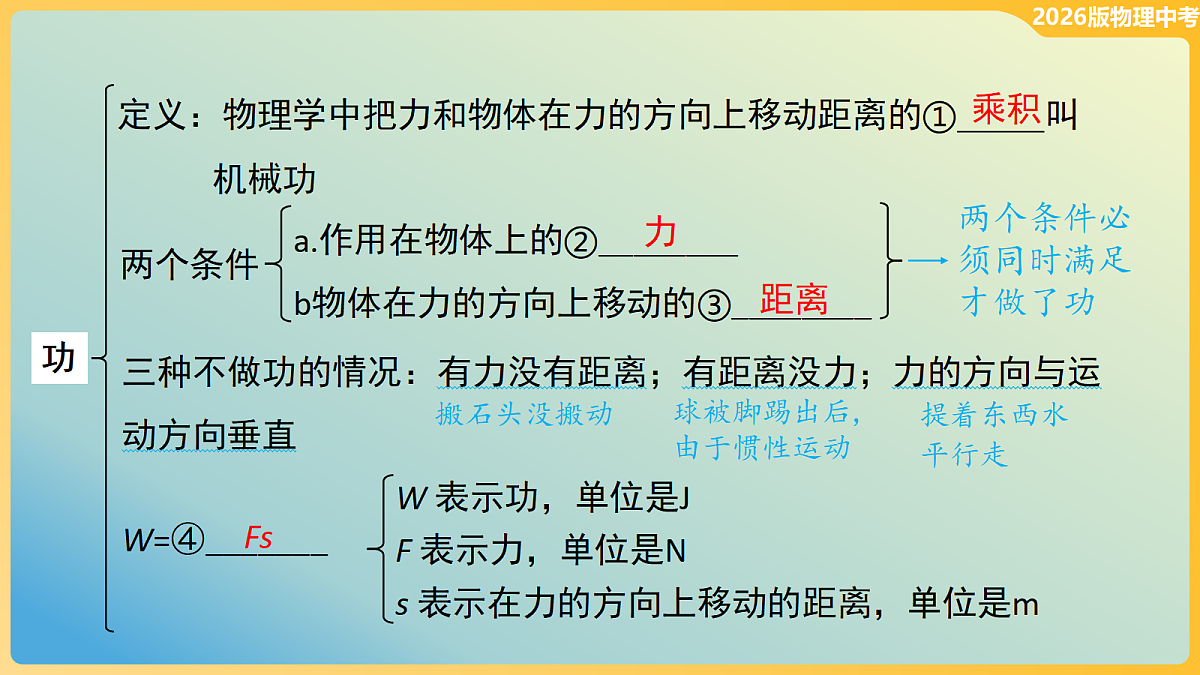 2026版物理中考

功

定义：物理学中把力和物体在力的方向上移动距离的①乘积叫机械功

两个条件
a.作用在物体上的②力
b物体在力的方向上移动的③距离
两个条件必须同时满足才做了功

三种不做功的情况：有力没有距离；有距离没力；力的方向与运动方向垂直
搬石头没搬动
球被脚踢出后，由于惯性运动
提着东西水平行走

$W$=④$Fs$
$W$ 表示功，单位是J
$F$ 表示力，单位是N
$s$ 表示在力的方向上移动的距离，单位是m